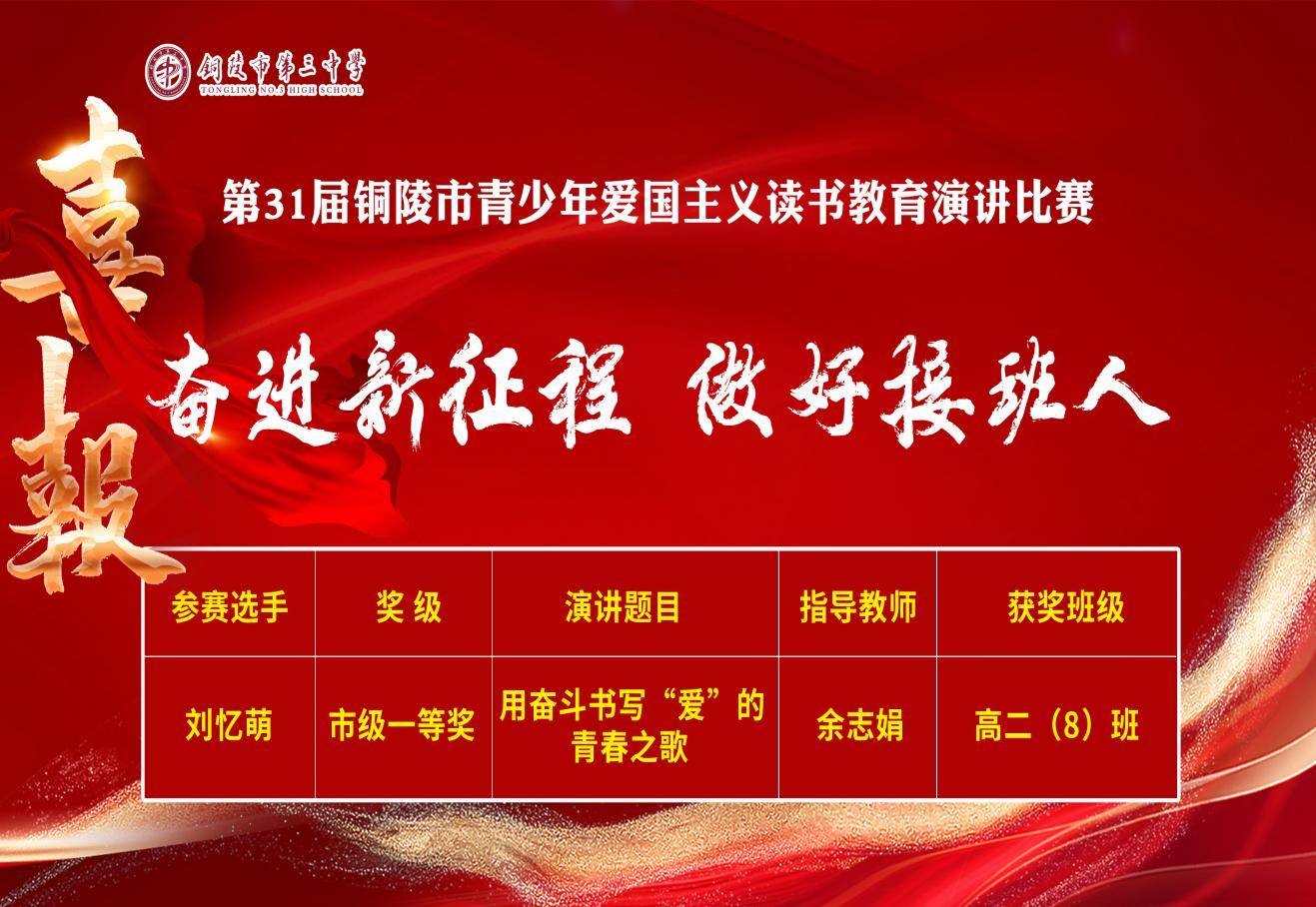 铜陵市第三中学
TONGLING NO.3 HIGH SCHOOL

喜报

第31届铜陵市青少年爱国主义读书教育演讲比赛

奋进新征程 做好接班人

| 参赛选手 | 奖 级 | 演讲题目 | 指导教师 | 获奖班级 |
|---|---|---|---|---|
| 刘忆萌 | 市级一等奖 | 用奋斗书写“爱”的青春之歌 | 余志娟 | 高二（8）班 |